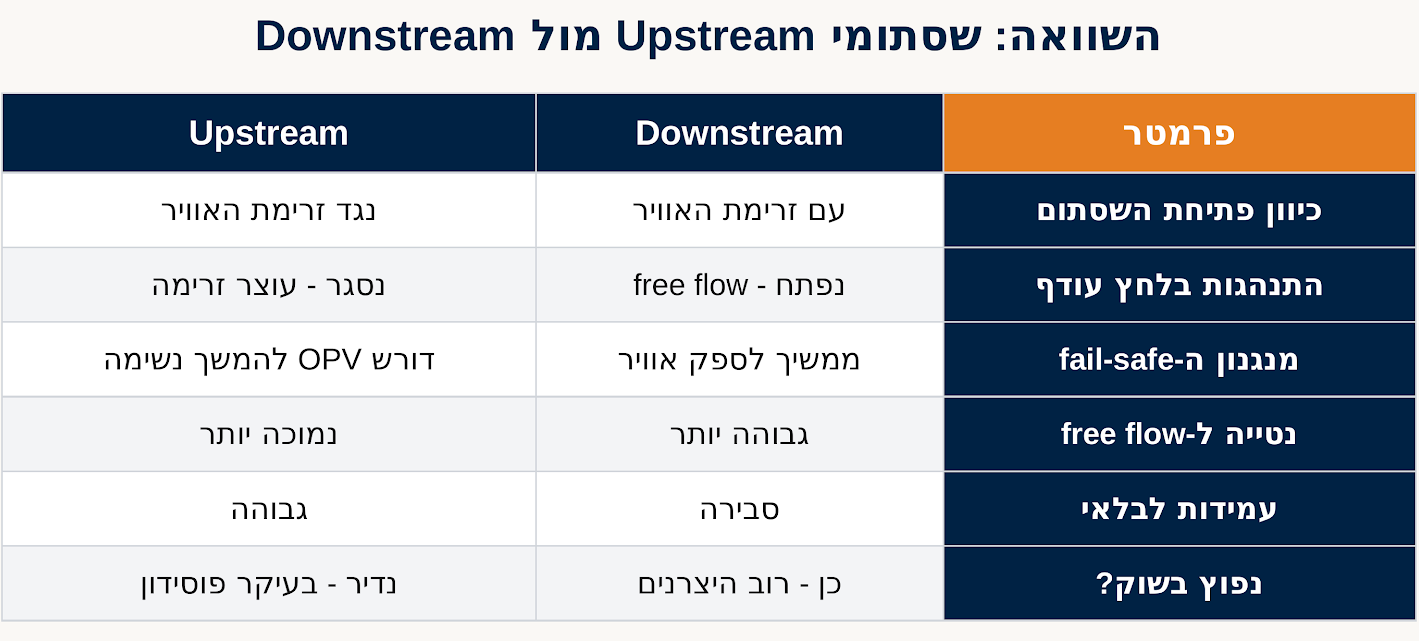 השוואה: שסתומי Upstream מול Downstream

| פרמטר | Downstream | Upstream |
|---|---|---|
| כיוון פתיחת השסתום | עם זרימת האוויר | נגד זרימת האוויר |
| התנהגות בלחץ עודף | נפתח - free flow | נסגר - עוצר זרימה |
| מנגנון ה-fail-safe | ממשיך לספק אוויר | דורש OPV להמשך נשימה |
| נטייה ל-free flow | גבוהה יותר | נמוכה יותר |
| עמידות לבלאי | סבירה | גבוהה |
| נפוץ בשוק? | כן - רוב היצרנים | נדיר - בעיקר פוסידון |